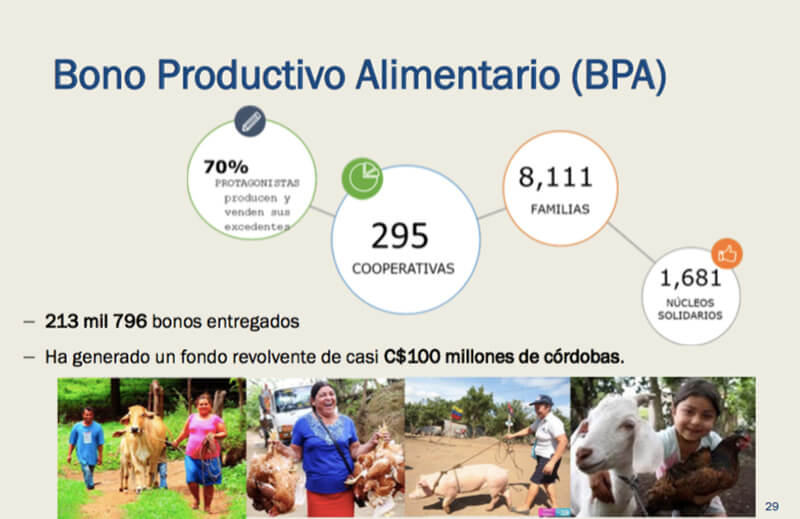 Bono Productivo Alimentario (BPA)

70%
PROTAGONISTAS producen y venden sus excedentes

295
COOPERATIVAS

8,111
FAMILIAS

1,681
NÚCLEOS SOLIDARIOS

– 213 mil 796 bonos entregados

– Ha generado un fondo revolvente de casi C$100 millones de córdobas.

29